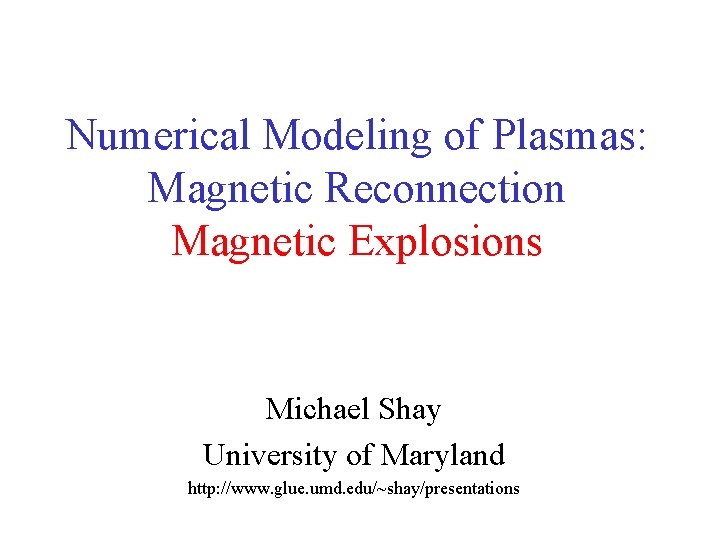 Numerical Modeling of Plasmas:
Magnetic Reconnection
Magnetic Explosions

Michael Shay
University of Maryland
http://www.glue.umd.edu/~shay/presentations